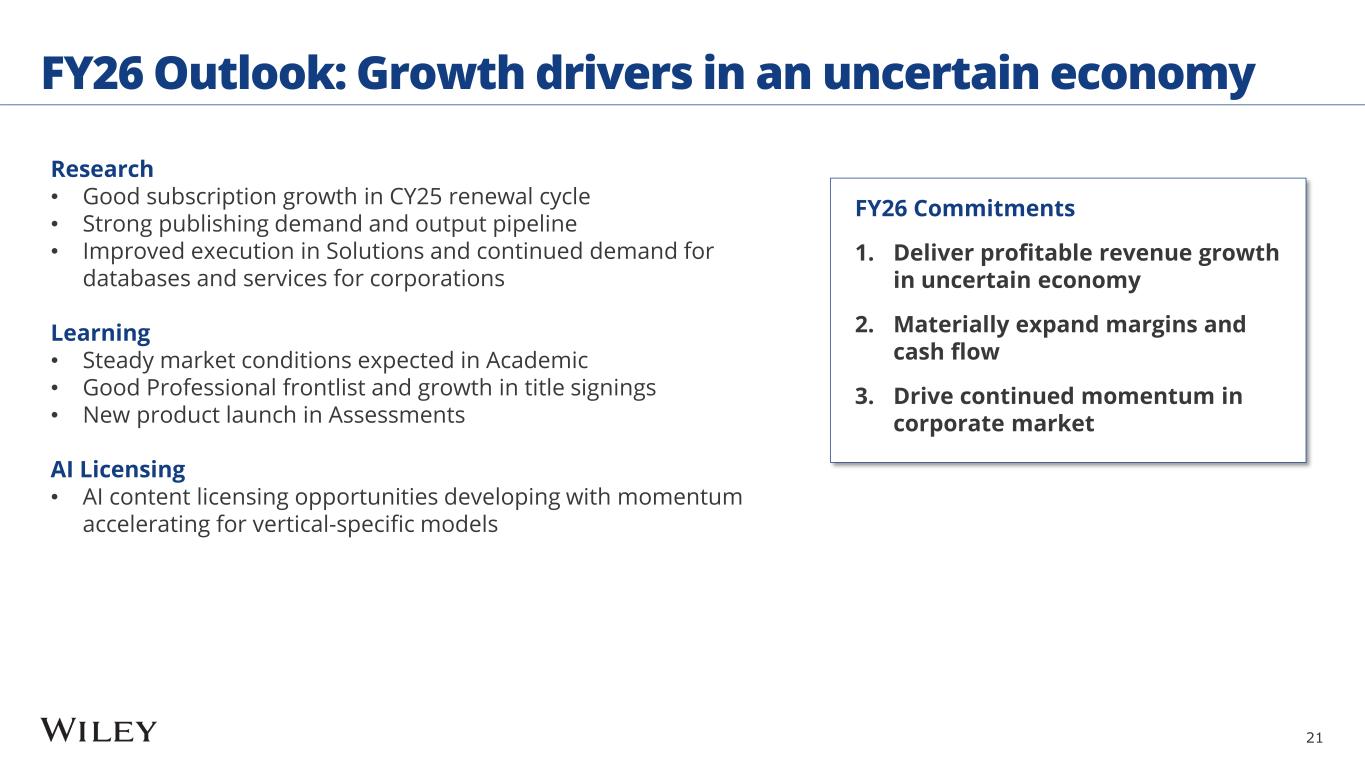 FY26 Outlook: Growth drivers in an uncertain economy

Research
• Good subscription growth in CY25 renewal cycle
• Strong publishing demand and output pipeline
• Improved execution in Solutions and continued demand for databases and services for corporations

Learning
• Steady market conditions expected in Academic
• Good Professional frontlist and growth in title signings
• New product launch in Assessments

AI Licensing
• AI content licensing opportunities developing with momentum accelerating for vertical-specific models

FY26 Commitments

1. Deliver profitable revenue growth in uncertain economy
2. Materially expand margins and cash flow
3. Drive continued momentum in corporate market

WILEY

21